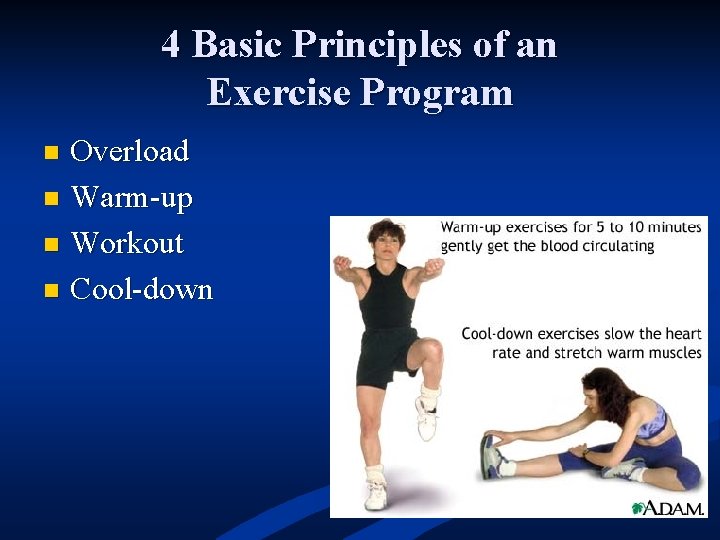 4 Basic Principles of an Exercise Program

• Overload
• Warm-up
• Workout
• Cool-down

Warm-up exercises for 5 to 10 minutes gently get the blood circulating

Cool-down exercises slow the heart rate and stretch warm muscles

A.D.A.M.